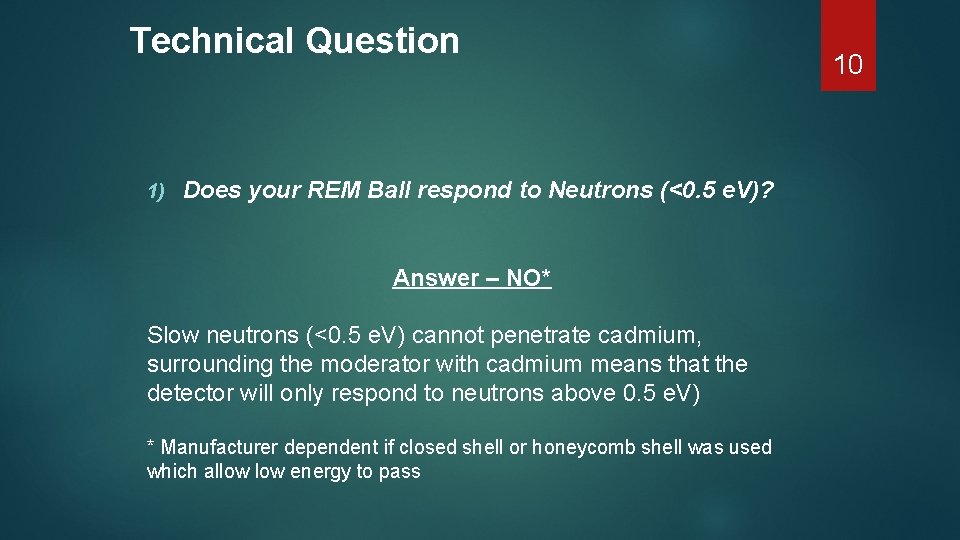 Technical Question

10

1) Does your REM Ball respond to Neutrons (<0.5 eV)?

Answer – NO*

Slow neutrons (<0.5 eV) cannot penetrate cadmium, surrounding the moderator with cadmium means that the detector will only respond to neutrons above 0.5 eV)

* Manufacturer dependent if closed shell or honeycomb shell was used which allow low energy to pass